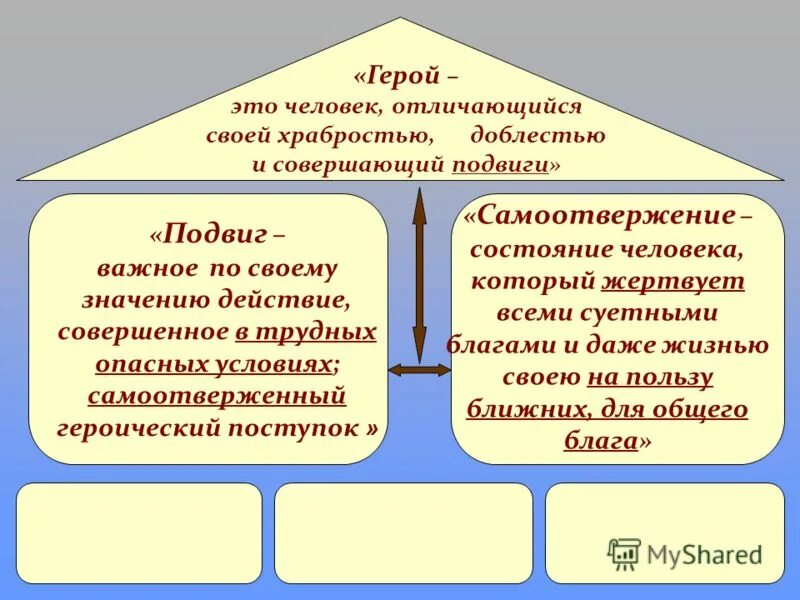 «Герой – это человек, отличающийся своей храбростью, доблестью и совершающий подвиги»

«Подвиг – важное по своему значению действие, совершенное в трудных опасных условиях; самоотверженный героический поступок »

«Самоотвержение – состояние человека, который жертвует всеми суетными благами и даже жизнью своею на пользу ближних, для общего блага»

MyShared